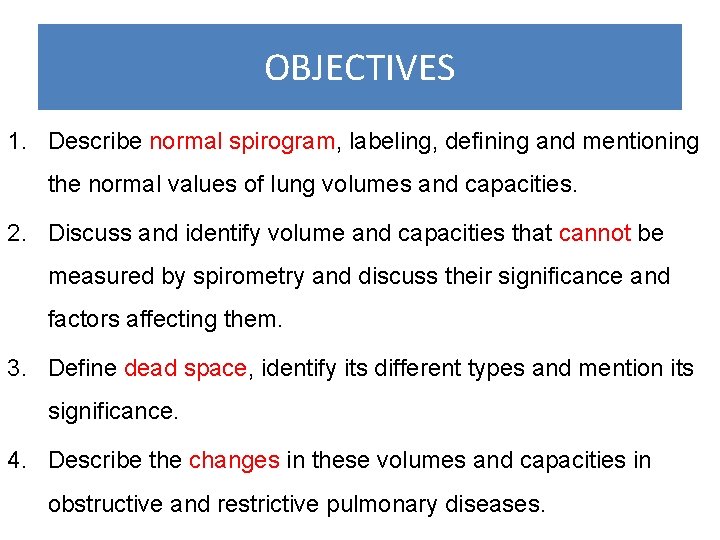 OBJECTIVES

1. Describe normal spirogram, labeling, defining and mentioning the normal values of lung volumes and capacities.

2. Discuss and identify volume and capacities that cannot be measured by spirometry and discuss their significance and factors affecting them.

3. Define dead space, identify its different types and mention its significance.

4. Describe the changes in these volumes and capacities in obstructive and restrictive pulmonary diseases.